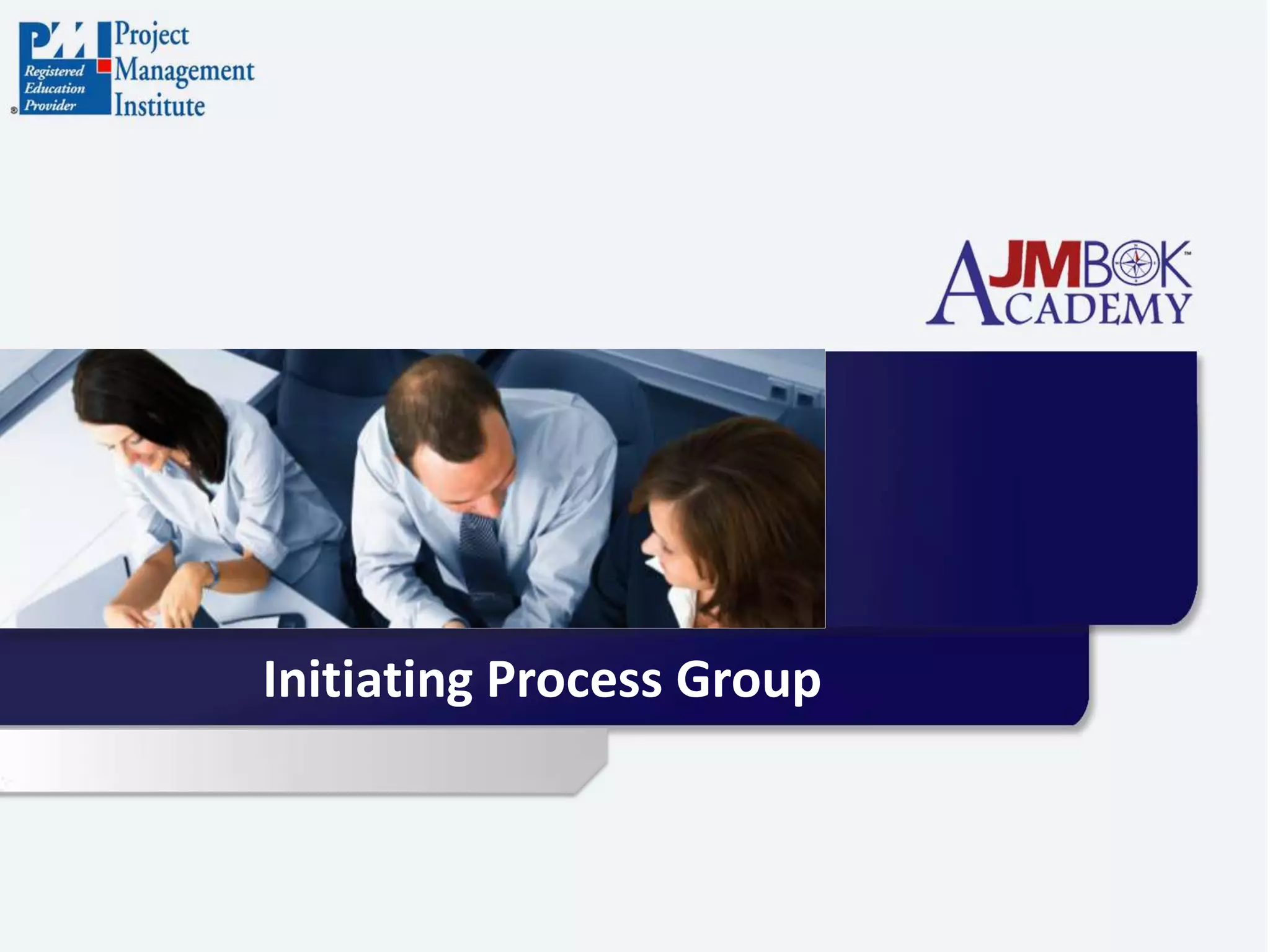 PMI Registered Education Provider Project Management Institute

JMBOK ACADEMY

Initiating Process Group